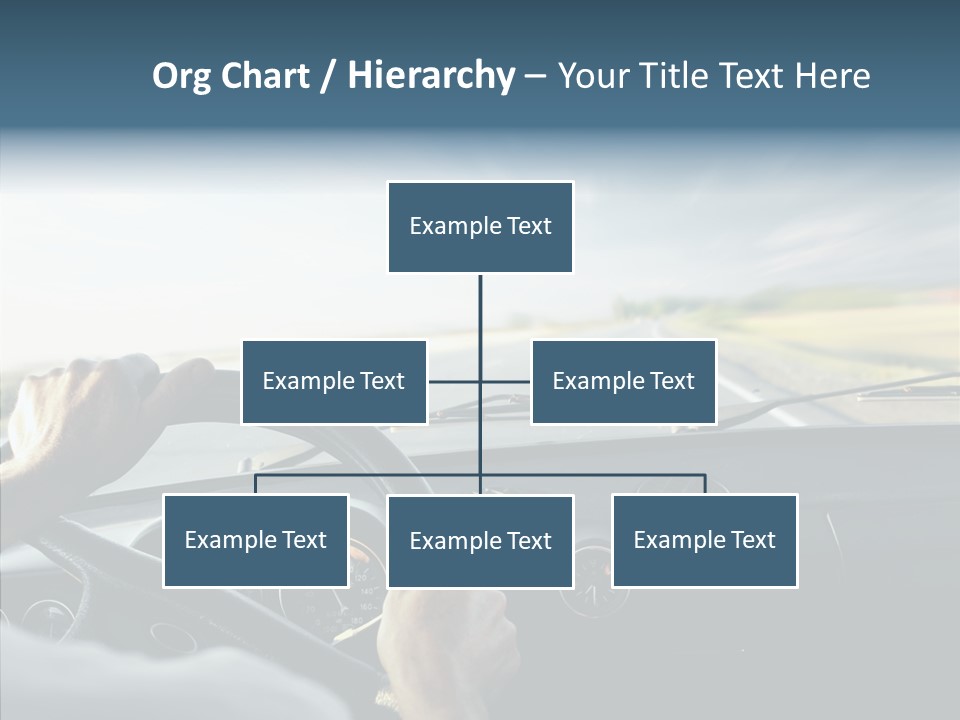 Org Chart / Hierarchy – Your Title Text Here

Example Text

Example Text

Example Text

Example Text

Example Text

Example Text